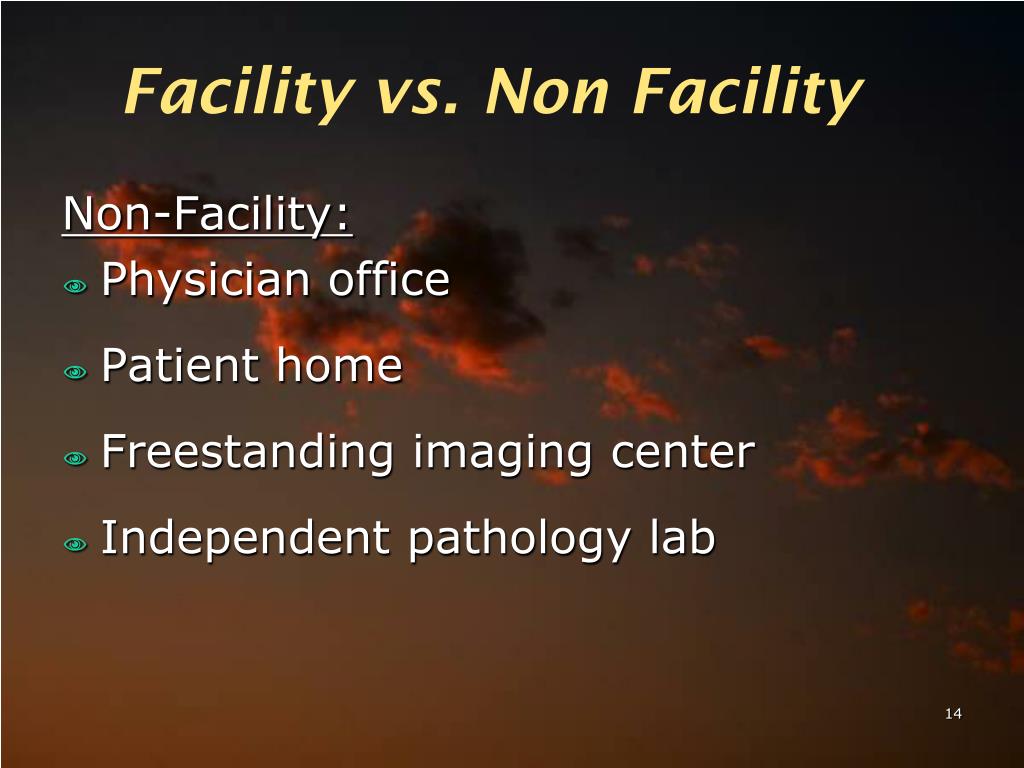 Facility vs. Non Facility

Non-Facility:

Physician office

Patient home

Freestanding imaging center

Independent pathology lab

14